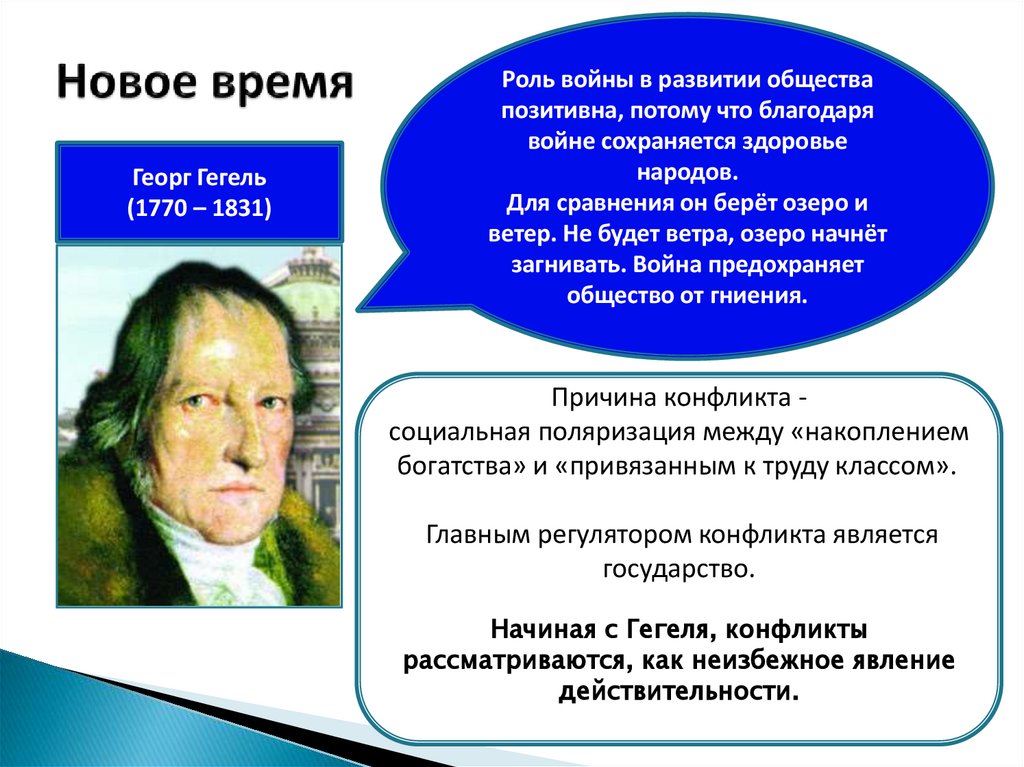 Новое время

Георг Гегель
(1770 – 1831)

Роль войны в развитии общества позитивна, потому что благодаря войне сохраняется здоровье народов.
Для сравнения он берёт озеро и ветер. Не будет ветра, озеро начнёт загнивать. Война предохраняет общество от гниения.

Причина конфликта -
социальная поляризация между «накоплением богатства» и «привязанным к труду классом».

Главным регулятором конфликта является государство.

Начиная с Гегеля, конфликты рассматриваются, как неизбежное явление действительности.